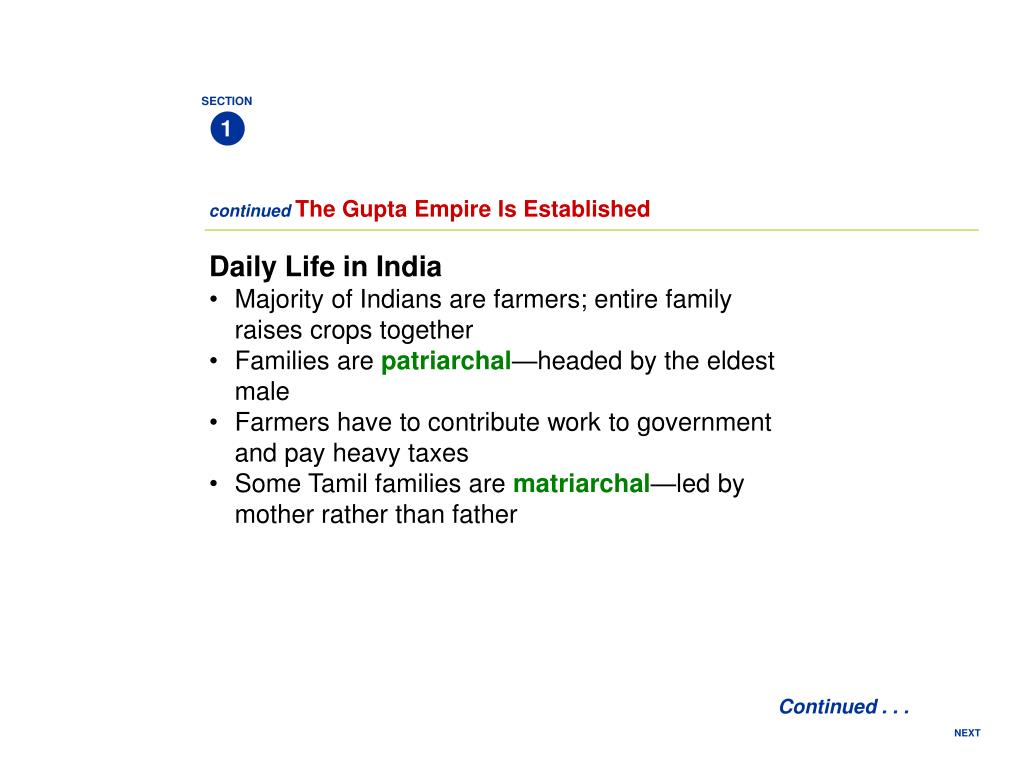 SECTION
1

continued The Gupta Empire Is Established

Daily Life in India
• Majority of Indians are farmers; entire family raises crops together
• Families are patriarchal—headed by the eldest male
• Farmers have to contribute work to government and pay heavy taxes
• Some Tamil families are matriarchal—led by mother rather than father

Continued . . .

NEXT